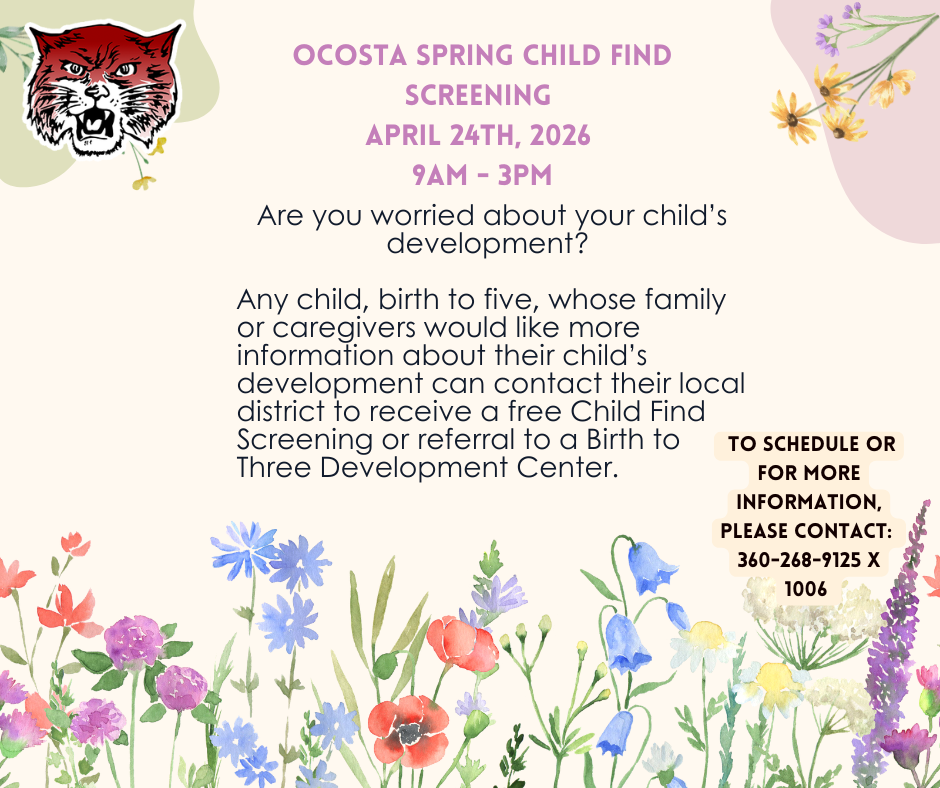 OCOSTA SPRING CHILD FIND SCREENING
APRIL 24TH, 2026
9AM - 3PM

Are you worried about your child's development?

Any child, birth to five, whose family or caregivers would like more information about their child's development can contact their local district to receive a free Child Find Screening or referral to a Birth to Three Development Center.

TO SCHEDULE OR FOR MORE INFORMATION, PLEASE CONTACT: 360-268-9125 X 1006